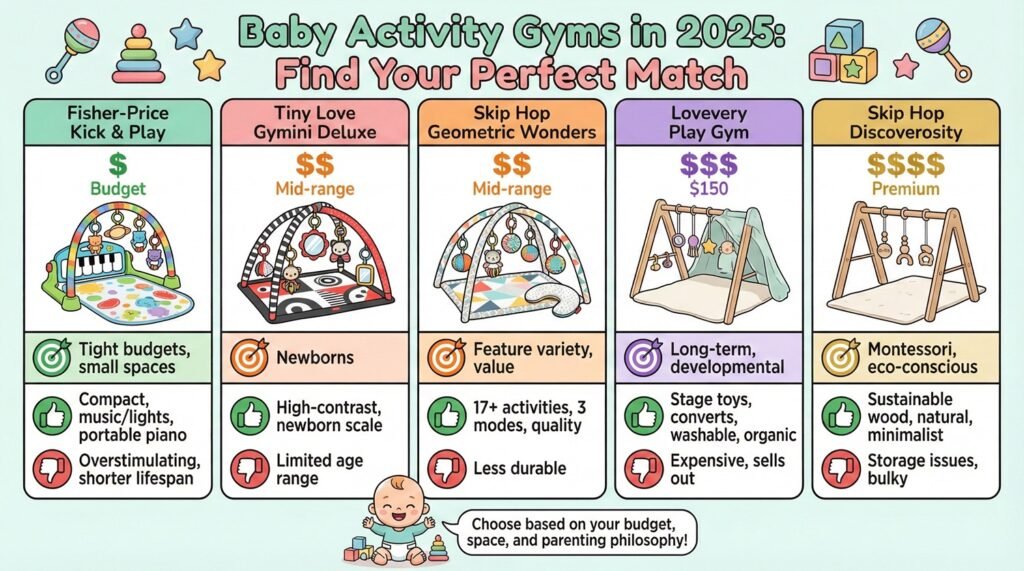 Baby Activity Gyms in 2025: Find Your Perfect Match

Fisher-Price Kick & Play

$

Budget

Tight budgets, small spaces

Compact, music/lights, portable piano

Overstimulating, shorter lifespan

Tiny Love Gymini Deluxe

$$

Mid-range

Newborns

High-contrast, newborn scale

Limited age range

Skip Hop Geometric Wonders

$$

Mid-range

Feature variety, value

17+ activities, 3 modes, quality

Less durable

Lovevery Play Gym

$$$

$150

Long-term, developmental

Stage toys, converts, washable, organic

Expensive, sells out

Skip Hop Discoverosity

$$$$

Premium

Montessori, eco-conscious

Sustainable wood, natural, minimalist

Storage issues, bulky

Choose based on your budget, space, and parenting philosophy!